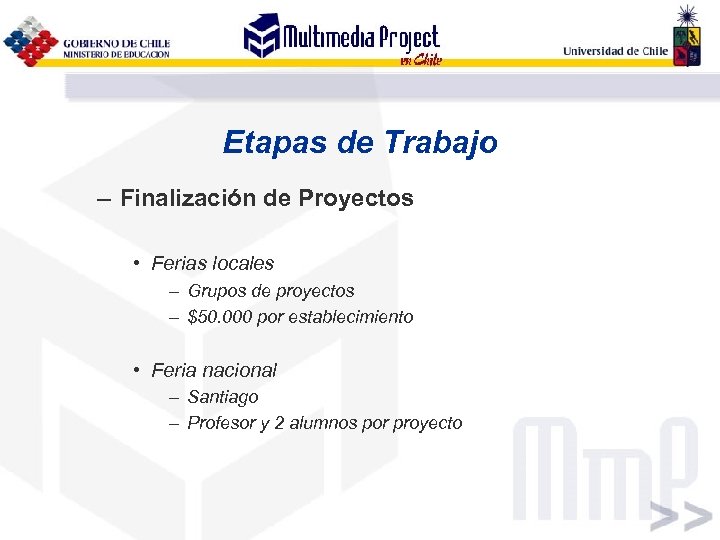 GOBIERNO DE CHILE
MINISTERIO DE EDUCACION

Multimedia Project en Chile

Universidad de Chile

Etapas de Trabajo

– Finalización de Proyectos

• Ferias locales
– Grupos de proyectos
– \$50.000 por establecimiento

• Feria nacional
– Santiago
– Profesor y 2 alumnos por proyecto

MmP >>